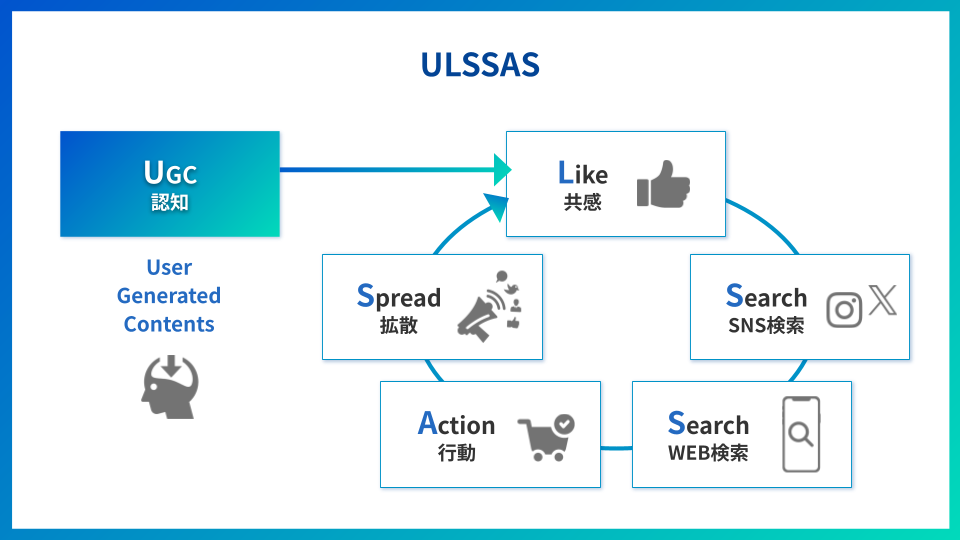 ULSSAS

UGC
認知

User
Generated
Contents

Like
共感

Search
SNS検索

Search
WEB検索

Action
行動

Spread
拡散